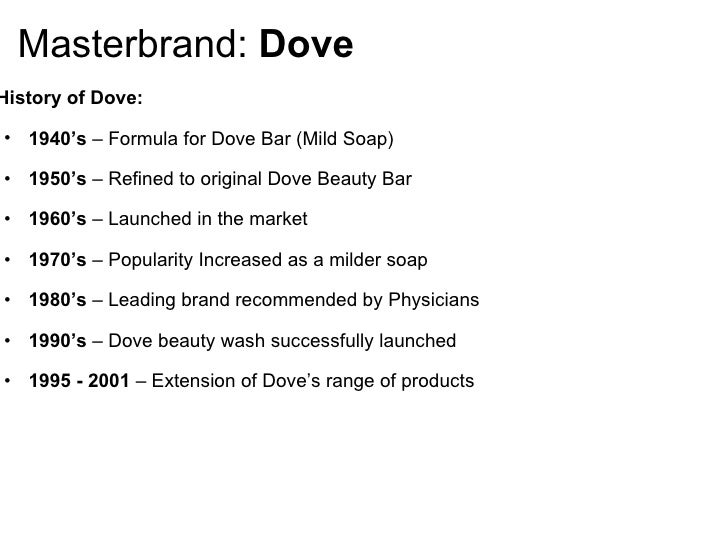 Masterbrand: Dove

History of Dove:

• 1940's – Formula for Dove Bar (Mild Soap)

• 1950's – Refined to original Dove Beauty Bar

• 1960's – Launched in the market

• 1970's – Popularity Increased as a milder soap

• 1980's – Leading brand recommended by Physicians

• 1990's – Dove beauty wash successfully launched

• 1995 - 2001 – Extension of Dove's range of products